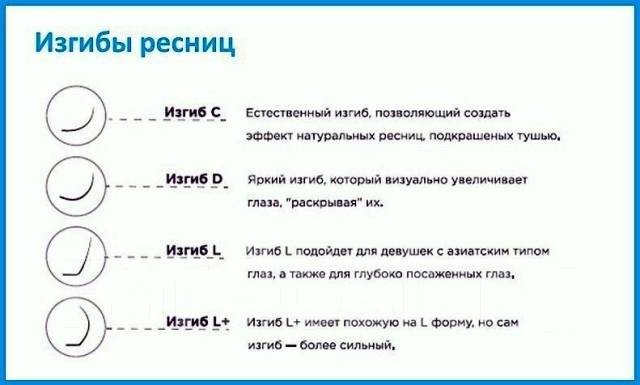 Изгибы ресниц

Изгиб C
Естественный изгиб, позволяющий создать эффект натуральных ресниц, подкрашеных тушью.

Изгиб D
Яркий изгиб, который визуально увеличивает глаза, "раскрывая" их.

Изгиб L
Изгиб L подойдет для девушек с азиатским типом глаз, а также для глубоко посаженных глаз.

Изгиб L+
Изгиб L+ имеет похожую на L форму, но сам изгиб — более сильный.